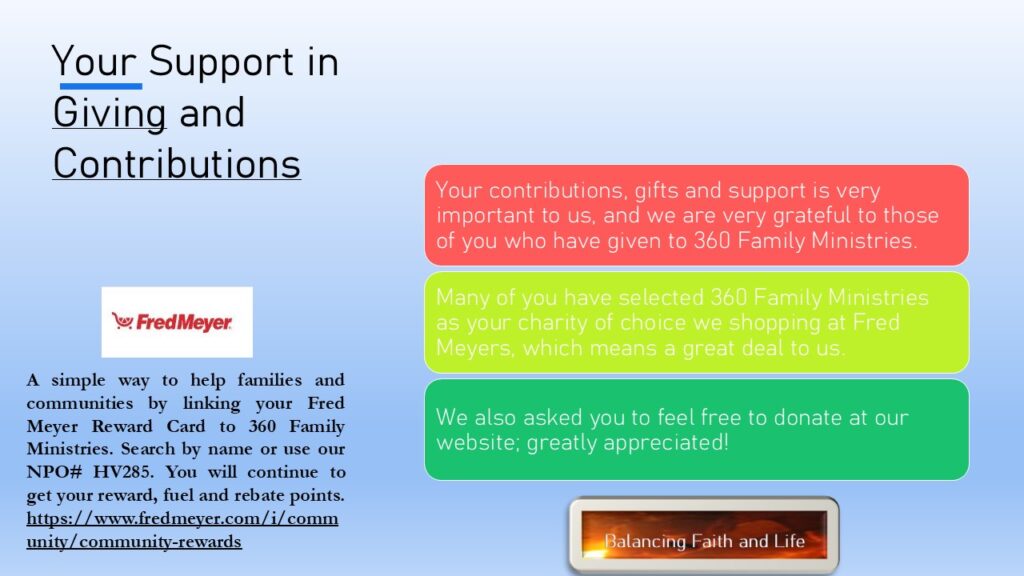 Your Support in Giving and Contributions

FredMeyer

A simple way to help families and communities by linking your Fred Meyer Reward Card to 360 Family Ministries. Search by name or use our NPO# HV285. You will continue to get your reward, fuel and rebate points. https://www.fredmeyer.com/i/community/community-rewards

Your contributions, gifts and support is very important to us, and we are very grateful to those of you who have given to 360 Family Ministries.

Many of you have selected 360 Family Ministries as your charity of choice we shopping at Fred Meyers, which means a great deal to us.

We also asked you to feel free to donate at our website; greatly appreciated!

Balancing Faith and Life